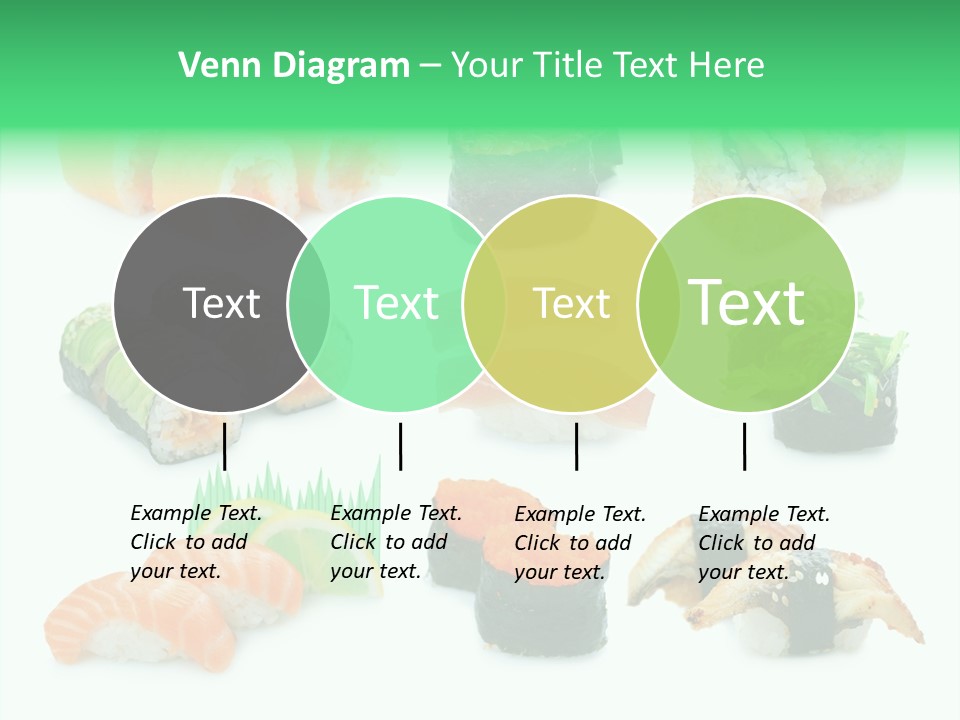 Venn Diagram – Your Title Text Here

Text

Text

Text

Text

Example Text. Click to add your text.

Example Text. Click to add your text.

Example Text. Click to add your text.

Example Text. Click to add your text.